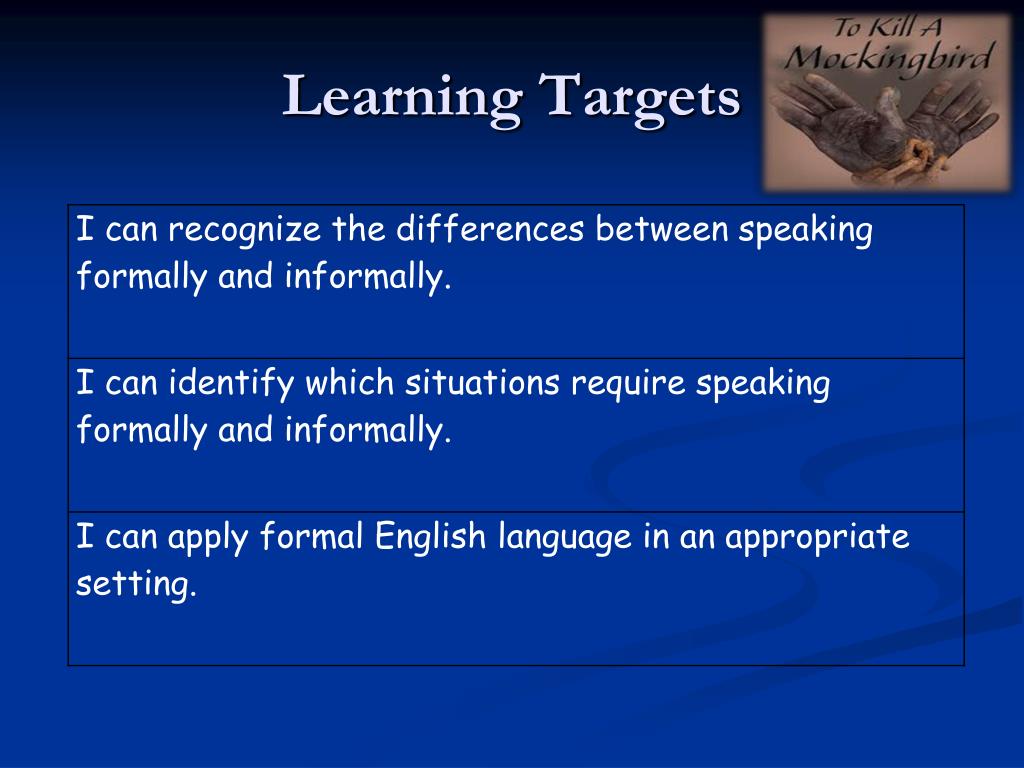 Learning Targets

To Kill A Mockingbird

| I can recognize the differences between speaking formally and informally. |
|---|
| I can identify which situations require speaking formally and informally. |
| I can apply formal English language in an appropriate setting. |